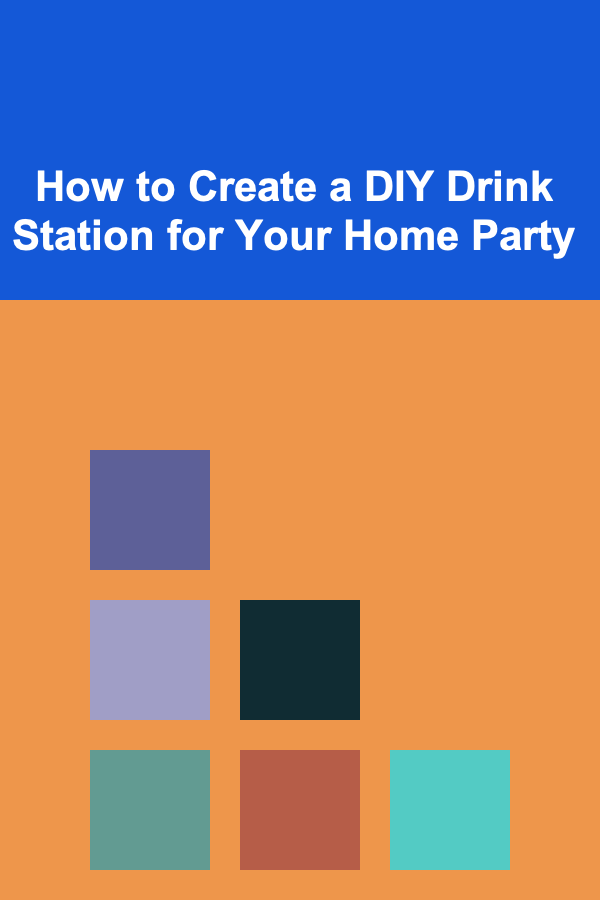 How to Create a DIY Drink Station for Your Home Party